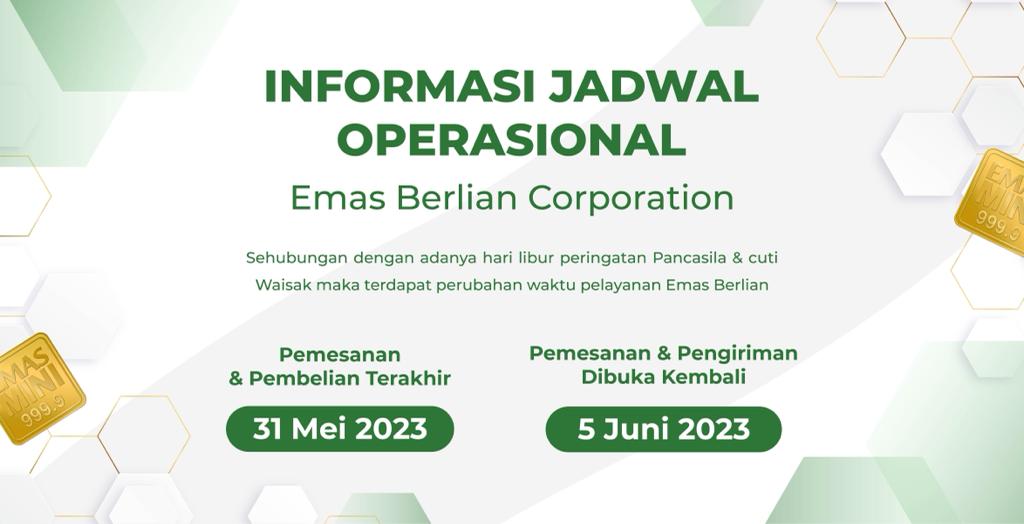 INFORMASI JADWAL OPERASIONAL

Emas Berlian Corporation

Sehubungan dengan adanya hari libur peringatan Pancasila & cuti Waisak maka terdapat perubahan waktu pelayanan Emas Berlian

Pemesanan & Pembelian Terakhir

31 Mei 2023

Pemesanan & Pengiriman Dibuka Kembali

5 Juni 2023

EMAS MINI 999.9

EMAS MINI 999.9